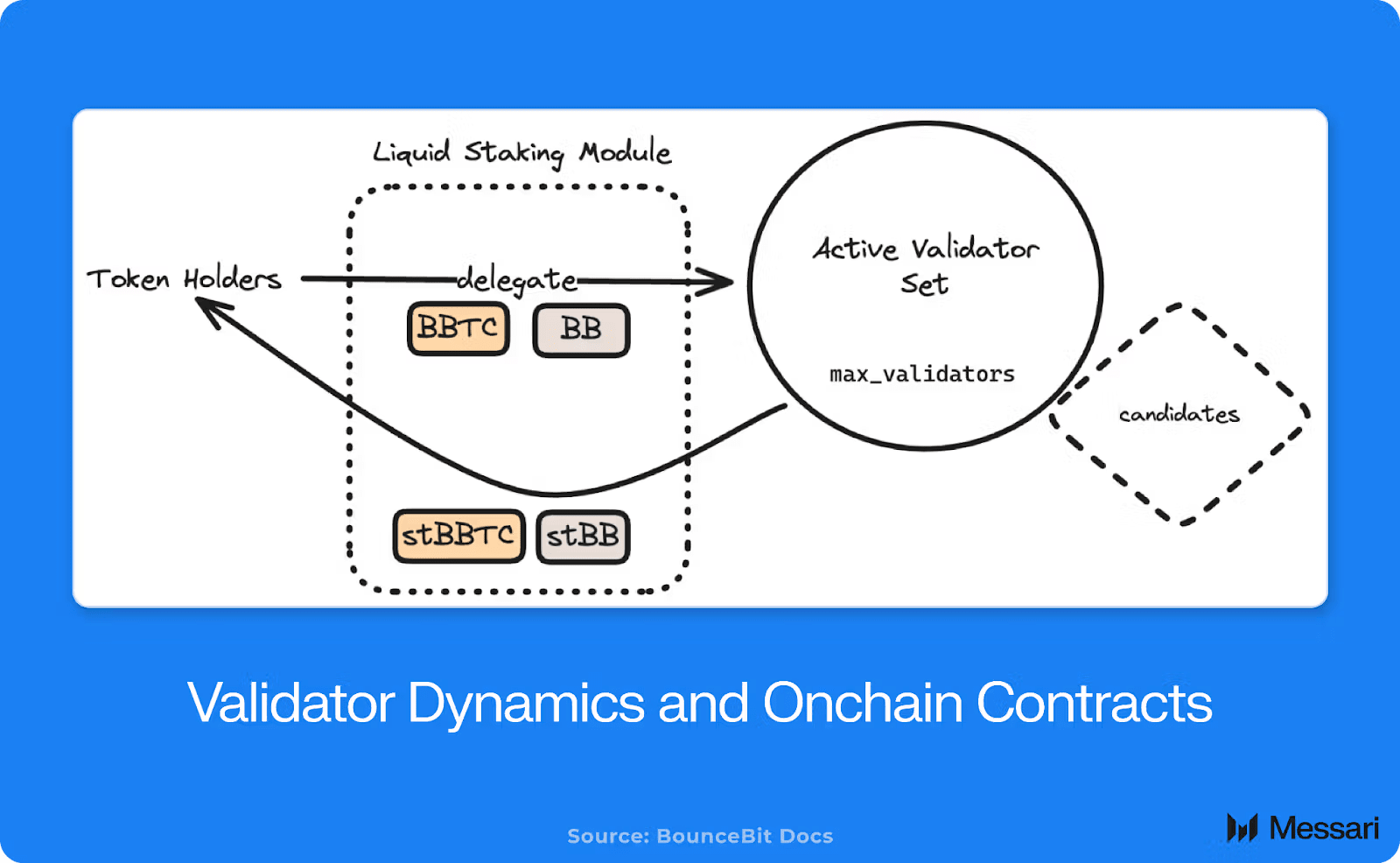 Liquid Staking Module

Token Holders

delegate

BBTC

BB

stBBTC

stBB

Active Validator Set

max_validators

candidates

Validator Dynamics and Onchain Contracts

Source: BounceBit Docs

Messari